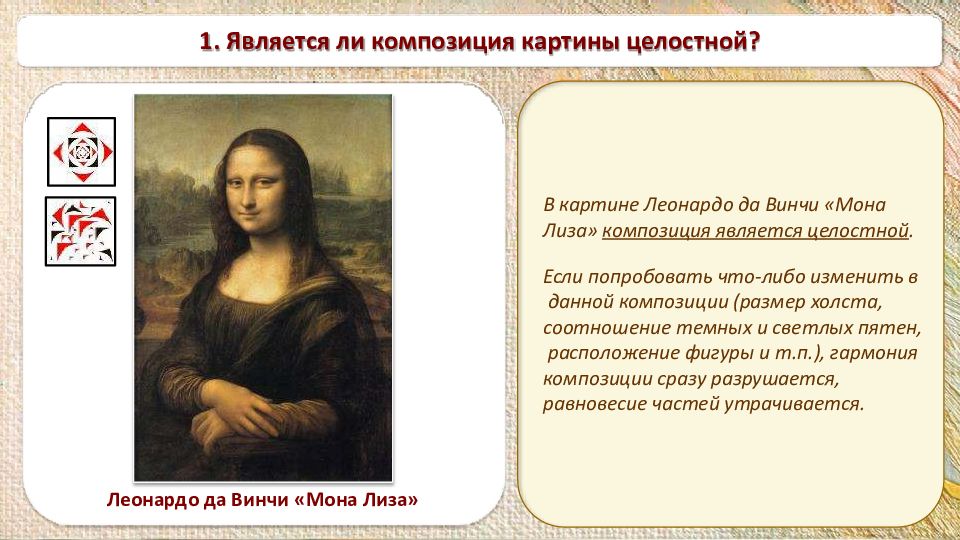 1. Является ли композиция картины целостной?

Леонардо да Винчи «Мона Лиза»

В картине Леонардо да Винчи «Мона Лиза» композиция является целостной.

Если попробовать что-либо изменить в данной композиции (размер холста, соотношение темных и светлых пятен, расположение фигуры и т.п.), гармония композиции сразу разрушается, равновесие частей утрачивается.